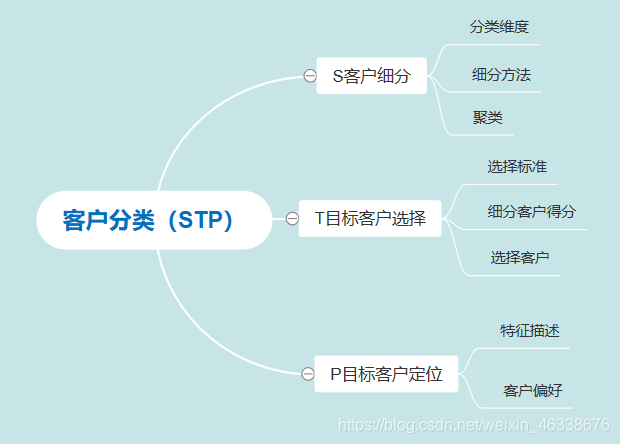 客户分类（STP）

S客户细分

分类维度

细分方法

聚类

T目标客户选择

选择标准

细分客户得分

选择客户

P目标客户定位

特征描述

客户偏好

https://blog.csdn.net/weixin_46338676